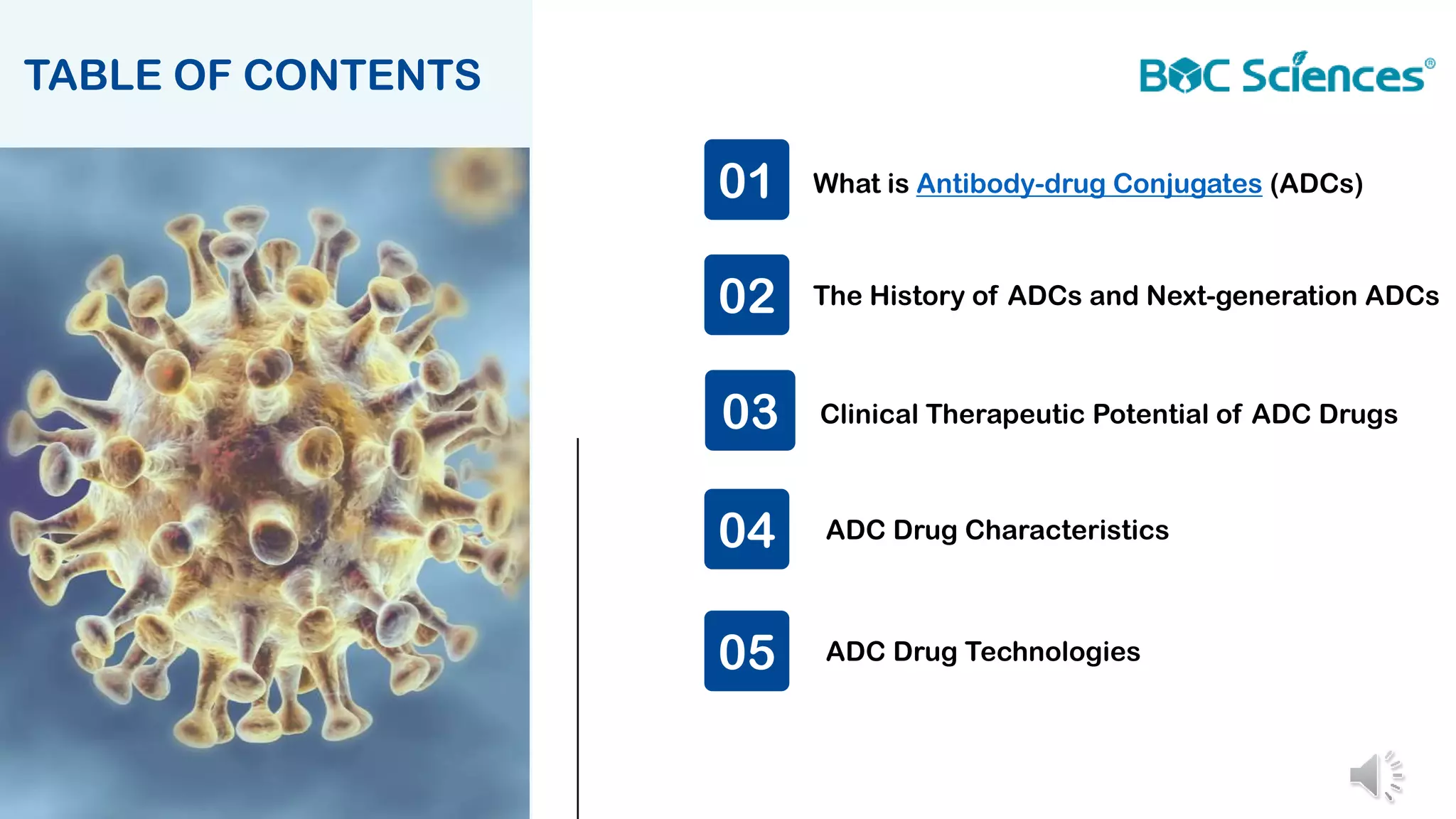 TABLE OF CONTENTS

BOC Sciences®

01 What is Antibody-drug Conjugates (ADCs)

02 The History of ADCs and Next-generation ADCs

03 Clinical Therapeutic Potential of ADC Drugs

04 ADC Drug Characteristics

05 ADC Drug Technologies